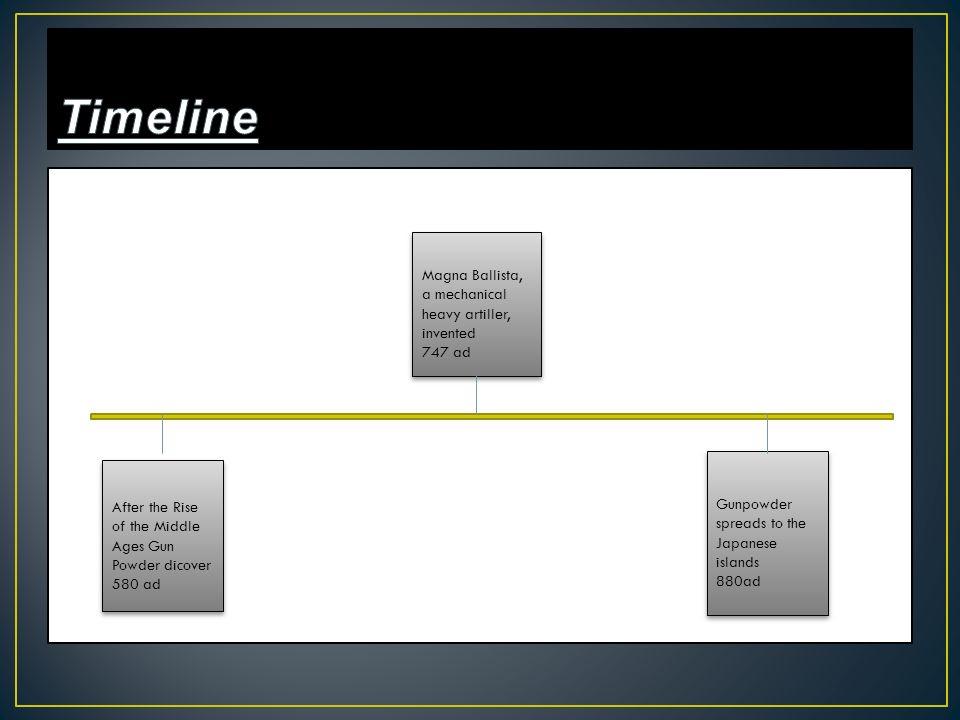 Timeline

After the Rise of the Middle Ages Gun Powder dicover 580 ad

Magna Ballista, a mechanical heavy artiller, invented 747 ad

Gunpowder spreads to the Japanese islands 880ad